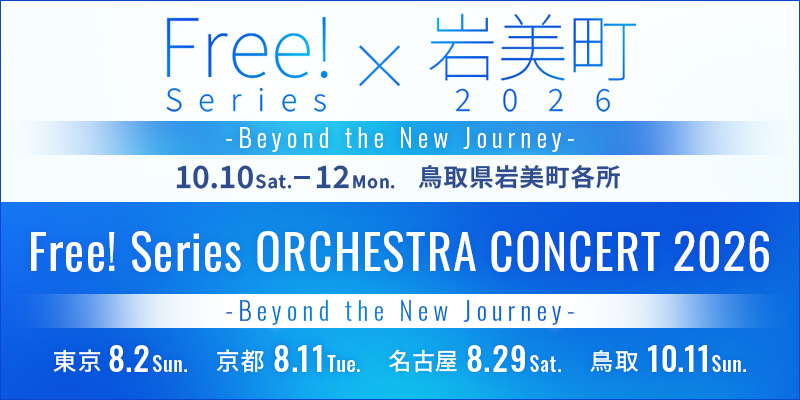 Free! Series × 岩美町 2026

-Beyond the New Journey-

10.10Sat.－12Mon. 鳥取県岩美町各所

Free! Series ORCHESTRA CONCERT 2026

-Beyond the New Journey-

東京 8.2Sun. 京都 8.11Tue. 名古屋 8.29Sat. 鳥取 10.11Sun.